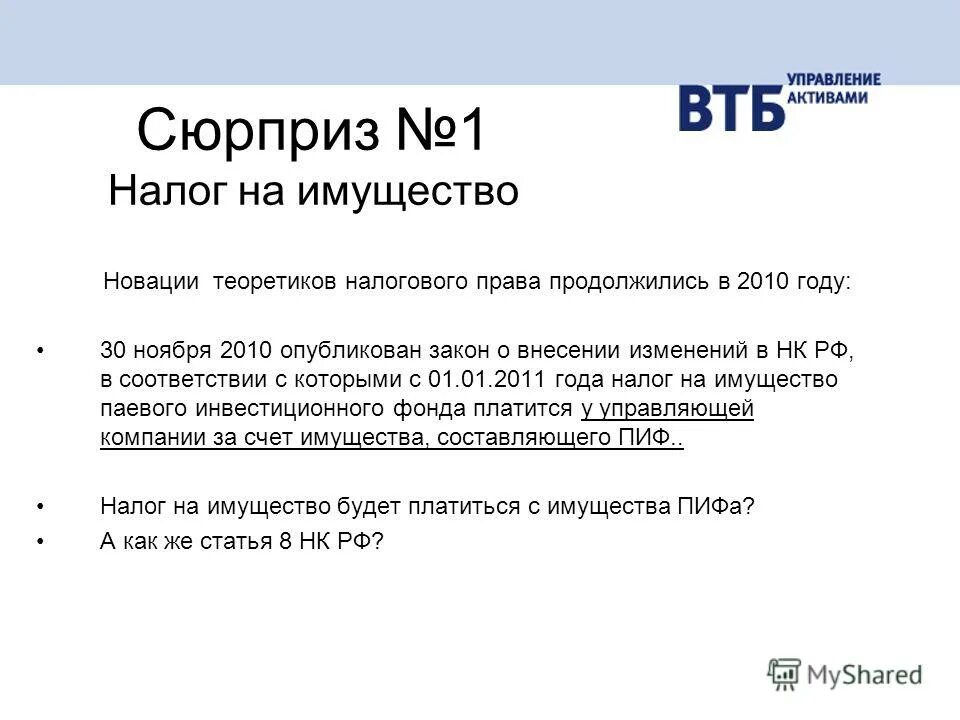 ВТБ УПРАВЛЕНИЕ АКТИВАМИ

Сюрприз №1
Налог на имущество

Новации теоретиков налогового права продолжились в 2010 году:

• 30 ноября 2010 опубликован закон о внесении изменений в НК РФ, в соответствии с которыми с 01.01.2011 года налог на имущество паевого инвестиционного фонда платится у управляющей компании за счет имущества, составляющего ПИФ..

• Налог на имущество будет платиться с имущества ПИФа?
• А как же статья 8 НК РФ?

MyShared